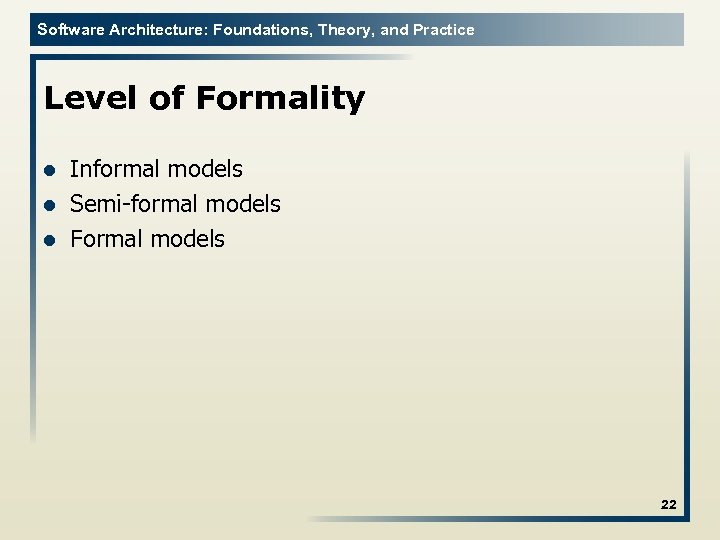 Software Architecture: Foundations, Theory, and Practice

Level of Formality

- Informal models
- Semi-formal models
- Formal models

22